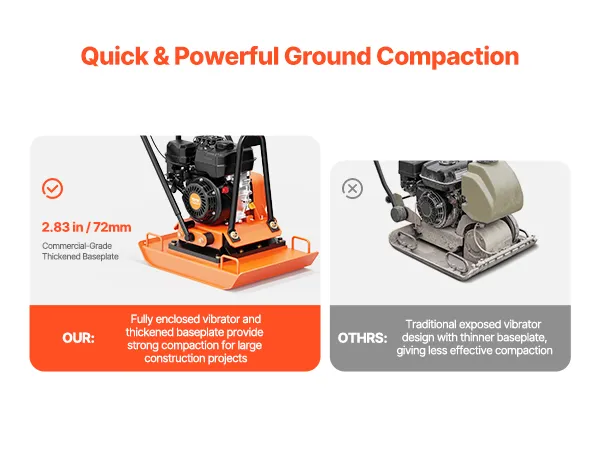 Quick & Powerful Ground Compaction

2.83 in / 72mm

Commercial-Grade Thickened Baseplate

OUR:

Fully enclosed vibrator and thickened baseplate provide strong compaction for large construction projects

OTHRS:

Traditional exposed vibrator design with thinner baseplate, giving less effective compaction